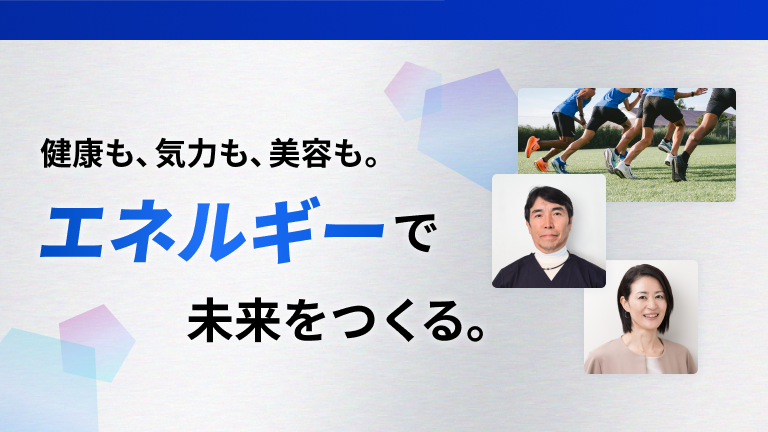 健康も、気力も、美容も。

エネルギーで

未来をつくる。